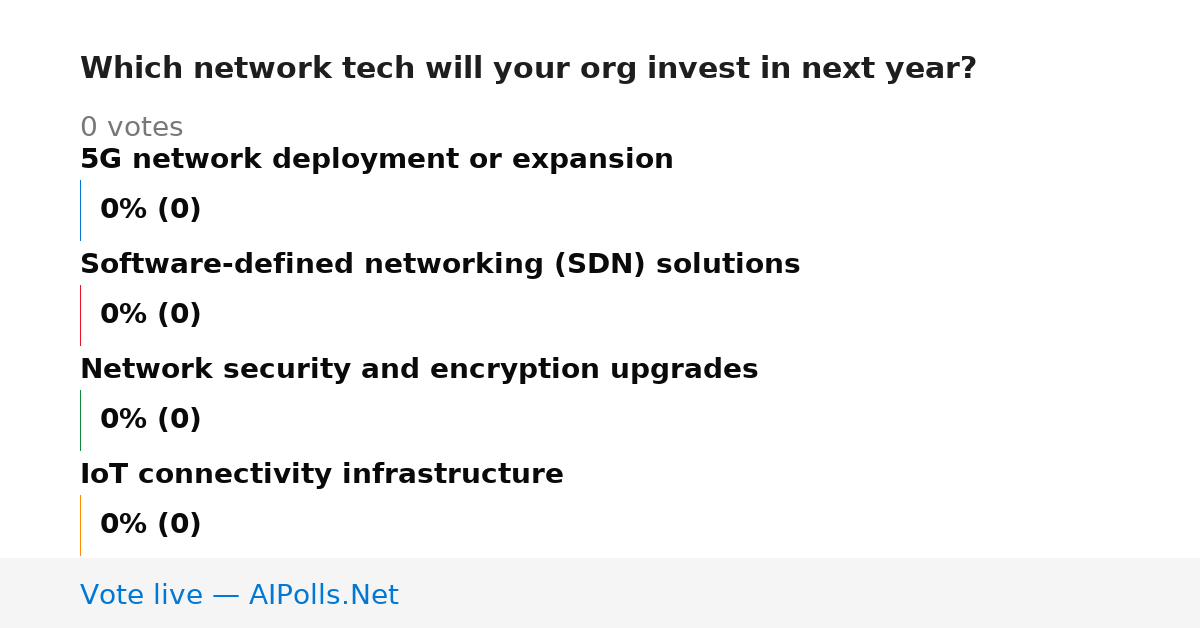 Which network tech will your org invest in next year?

0 votes

5G network deployment or expansion

0% (0)

Software-defined networking (SDN) solutions

0% (0)

Network security and encryption upgrades

0% (0)

IoT connectivity infrastructure

0% (0)

Vote live — AIPolls.Net